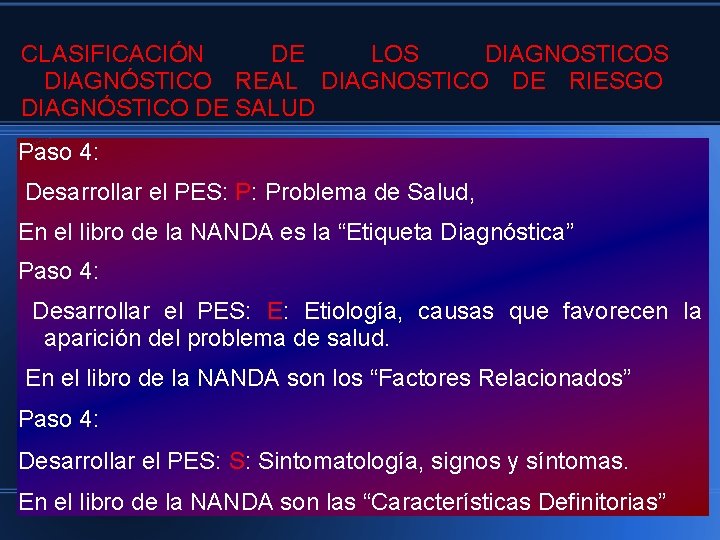 CLASIFICACIÓN DE LOS DIAGNOSTICOS DIAGNÓSTICO REAL DIAGNOSTICO DE RIESGO DIAGNÓSTICO DE SALUD

Paso 4:

Desarrollar el PES: P: Problema de Salud,

En el libro de la NANDA es la “Etiqueta Diagnóstica”

Paso 4:

Desarrollar el PES: E: Etiología, causas que favorecen la aparición del problema de salud.

En el libro de la NANDA son los “Factores Relacionados”

Paso 4:

Desarrollar el PES: S: Sintomatología, signos y síntomas.

En el libro de la NANDA son las “Características Definitorias”